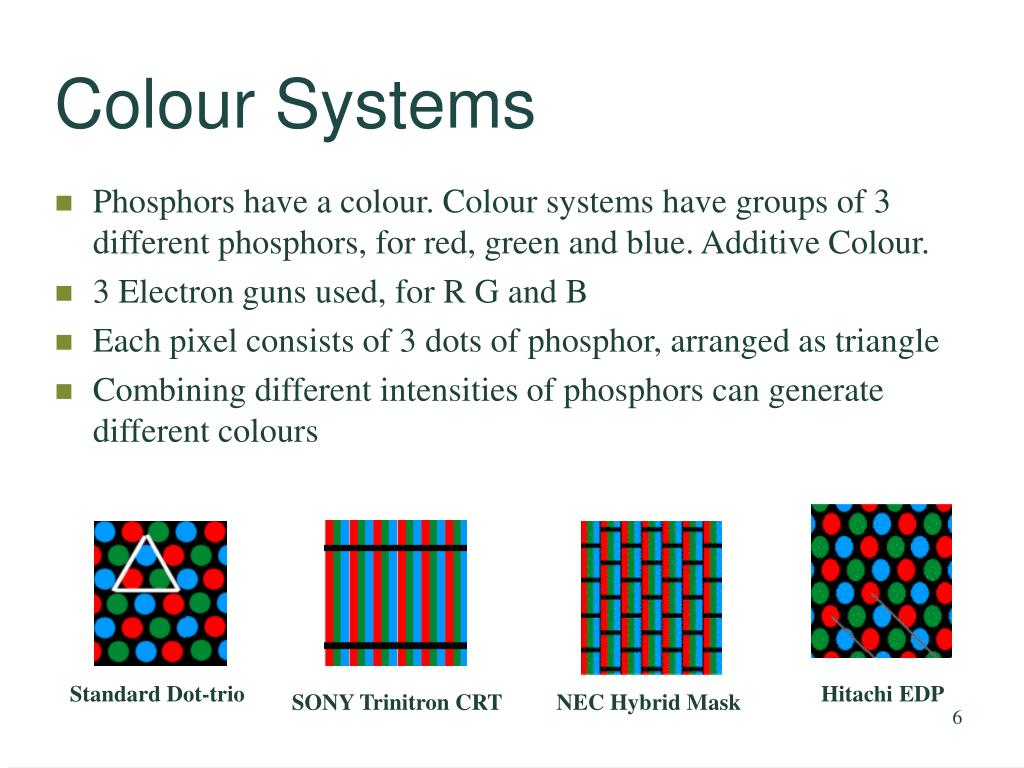 Colour Systems

Phosphors have a colour. Colour systems have groups of 3 different phosphors, for red, green and blue. Additive Colour.

3 Electron guns used, for R G and B

Each pixel consists of 3 dots of phosphor, arranged as triangle

Combining different intensities of phosphors can generate different colours

Standard Dot-trio

SONY Trinitron CRT

NEC Hybrid Mask

Hitachi EDP

6